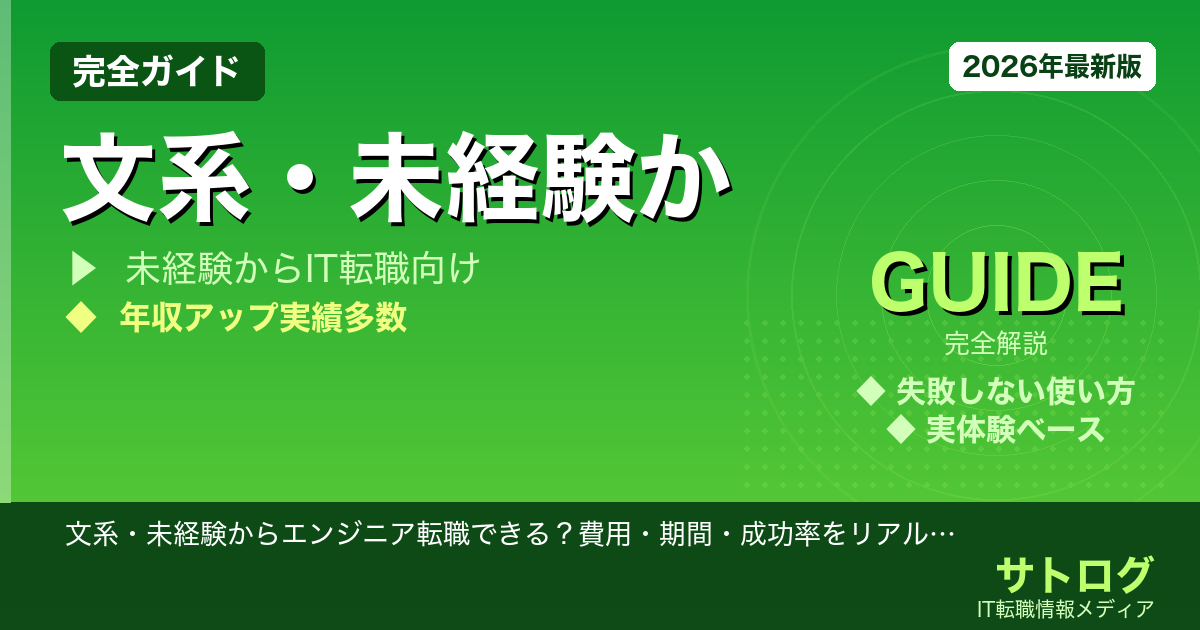 完全ガイド

2026年最新版

文系・未経験か

▶ 未経験からIT転職向け

◆ 年収アップ実績多数

GUIDE

完全解説

◆ 失敗しない使い方

◆ 実体験ベース

文系・未経験からエンジニア転職できる？費用・期間・成功率をリアル…

サトログ

IT転職情報メディア